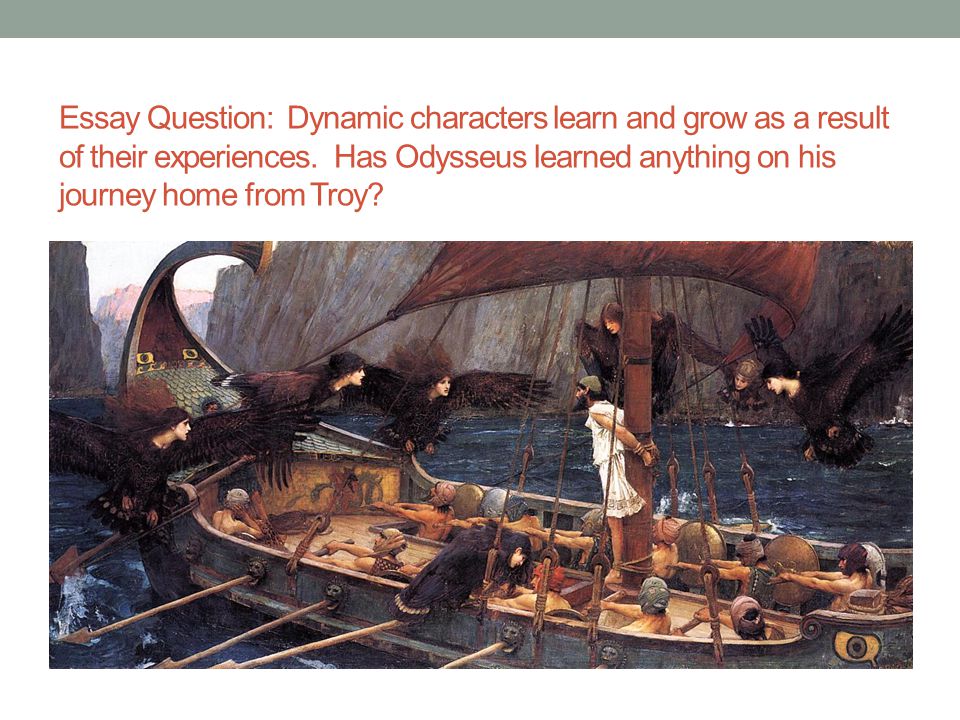 Essay Question: Dynamic characters learn and grow as a result of their experiences. Has Odysseus learned anything on his journey home from Troy?